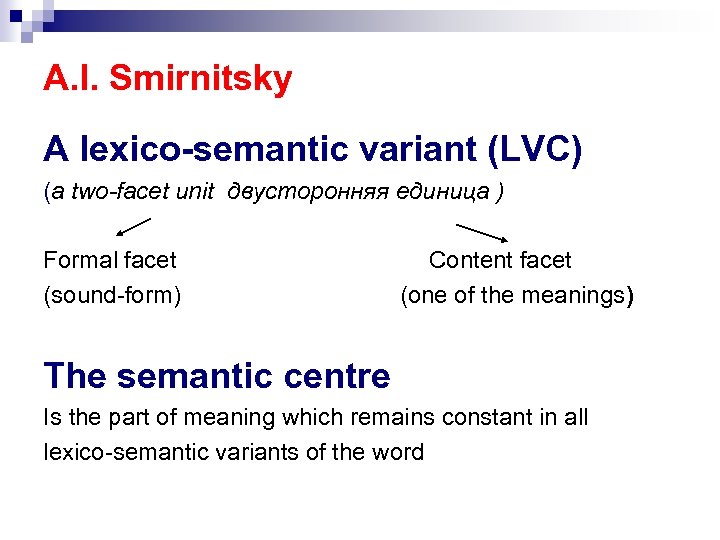 A.I. Smirnitsky

A lexico-semantic variant (LVC)

(a two-facet unit  двусторонняя единица )

Formal facet
(sound-form)

Content facet
(one of the meanings)

The semantic centre

Is the part of meaning which remains constant in all lexico-semantic variants of the word